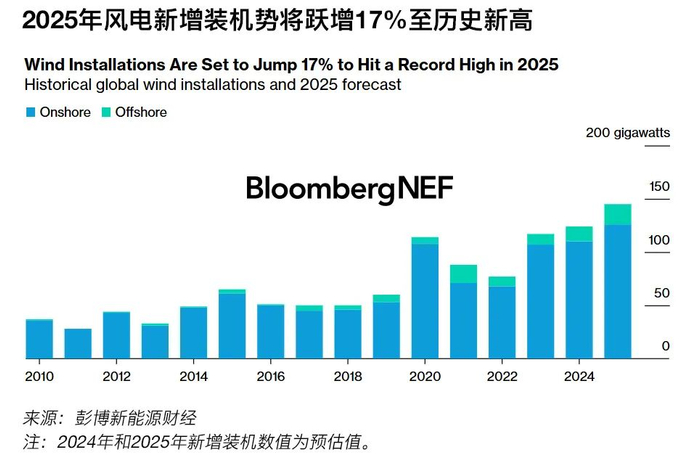 2025年风电新增装机势将跃增17%至历史新高

Wind Installations Are Set to Jump 17% to Hit a Record High in 2025
Historical global wind installations and 2025 forecast

Onshore Offshore

200 gigawatts

BloombergNEF

150
100
50
0

2010 2012 2014 2016 2018 2020 2022 2024

来源：彭博新能源财经
注：2024年和2025年新增装机数值为预估值。